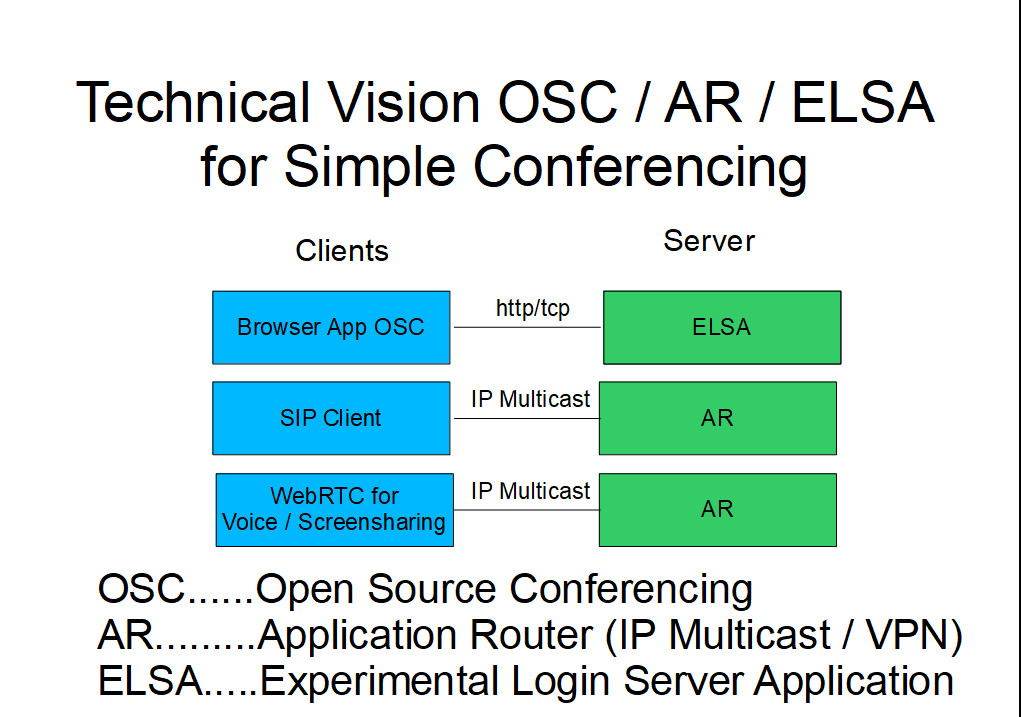 Technical Vision OSC / AR / ELSA for Simple Conferencing

Clients

Server

Browser App OSC

http/tcp

ELSA

SIP Client

IP Multicast

AR

WebRTC for Voice / Screensharing

IP Multicast

AR

OSC......Open Source Conferencing
AR.........Application Router (IP Multicast / VPN)
ELSA.....Experimental Login Server Application